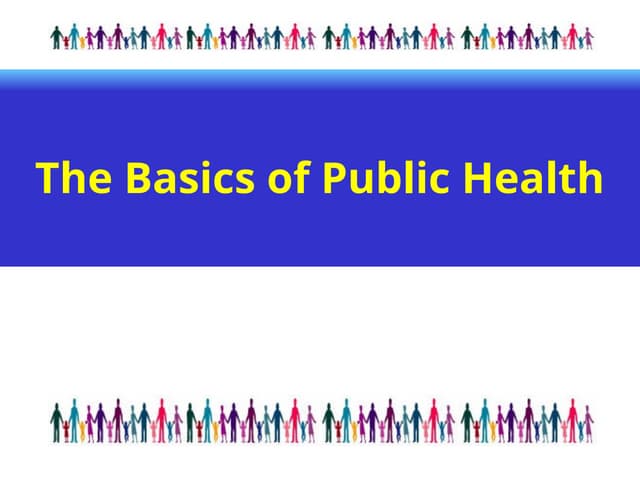 The Basics of Public Health